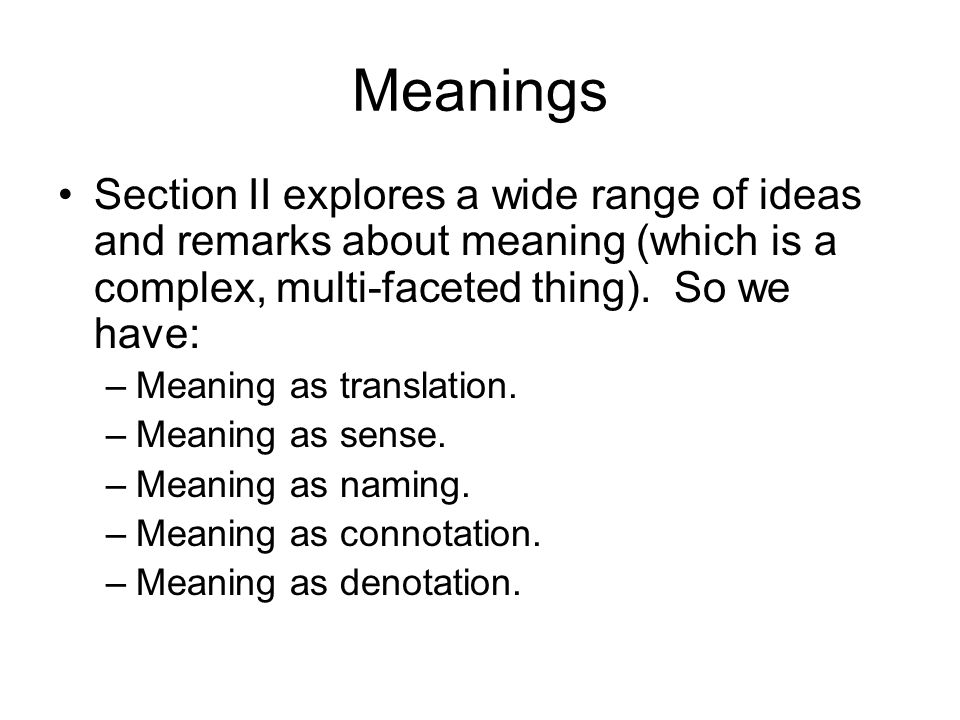 Meanings

• Section II explores a wide range of ideas and remarks about meaning (which is a complex, multi-faceted thing). So we have:
– Meaning as translation.
– Meaning as sense.
– Meaning as naming.
– Meaning as connotation.
– Meaning as denotation.